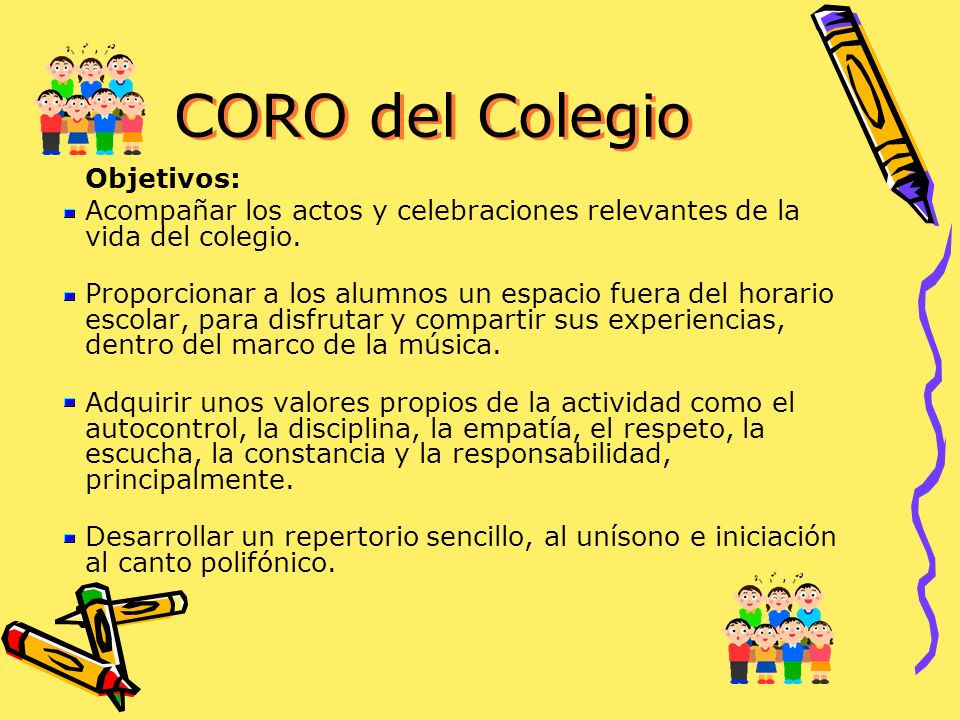 CORO del Colegio

Objetivos:

Acompañar los actos y celebraciones relevantes de la vida del colegio.

Proporcionar a los alumnos un espacio fuera del horario escolar, para disfrutar y compartir sus experiencias, dentro del marco de la música.

Adquirir unos valores propios de la actividad como el autocontrol, la disciplina, la empatía, el respeto, la escucha, la constancia y la responsabilidad, principalmente.

Desarrollar un repertorio sencillo, al unísono e iniciación al canto polifónico.